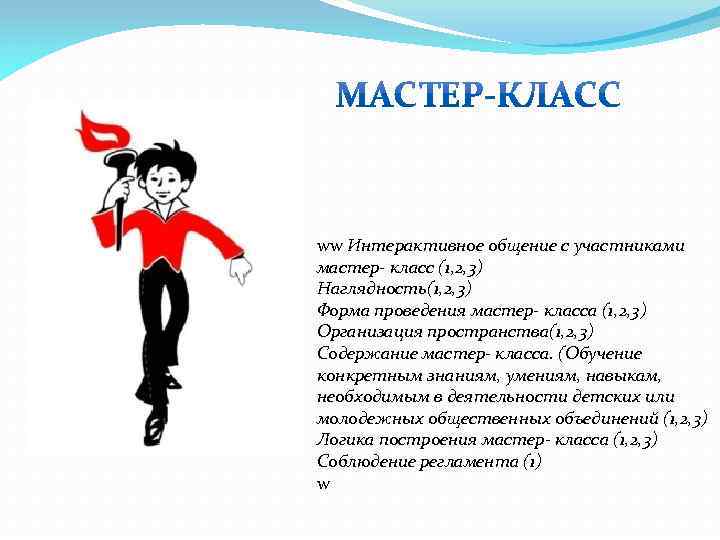 МАСТЕР-КЛАСС

ww Интерактивное общение с участниками мастер- класс (1,2,3)
Наглядность(1,2,3)
Форма проведения мастер- класса (1,2,3)
Организация пространства(1,2,3)
Содержание мастер- класса. (Обучение конкретным знаниям, умениям, навыкам, необходимым в деятельности детских или молодежных общественных объединений (1,2,3)
Логика построения мастер- класса (1,2,3)
Соблюдение регламента (1)
w